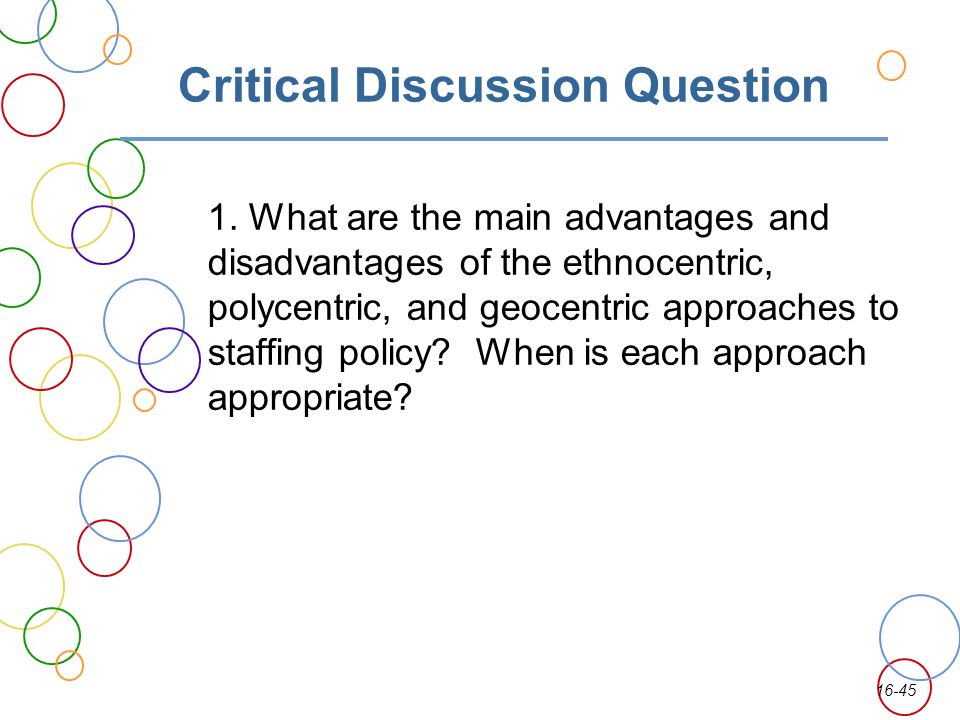 Critical Discussion Question

1. What are the main advantages and disadvantages of the ethnocentric, polycentric, and geocentric approaches to staffing policy? When is each approach appropriate?

16-45